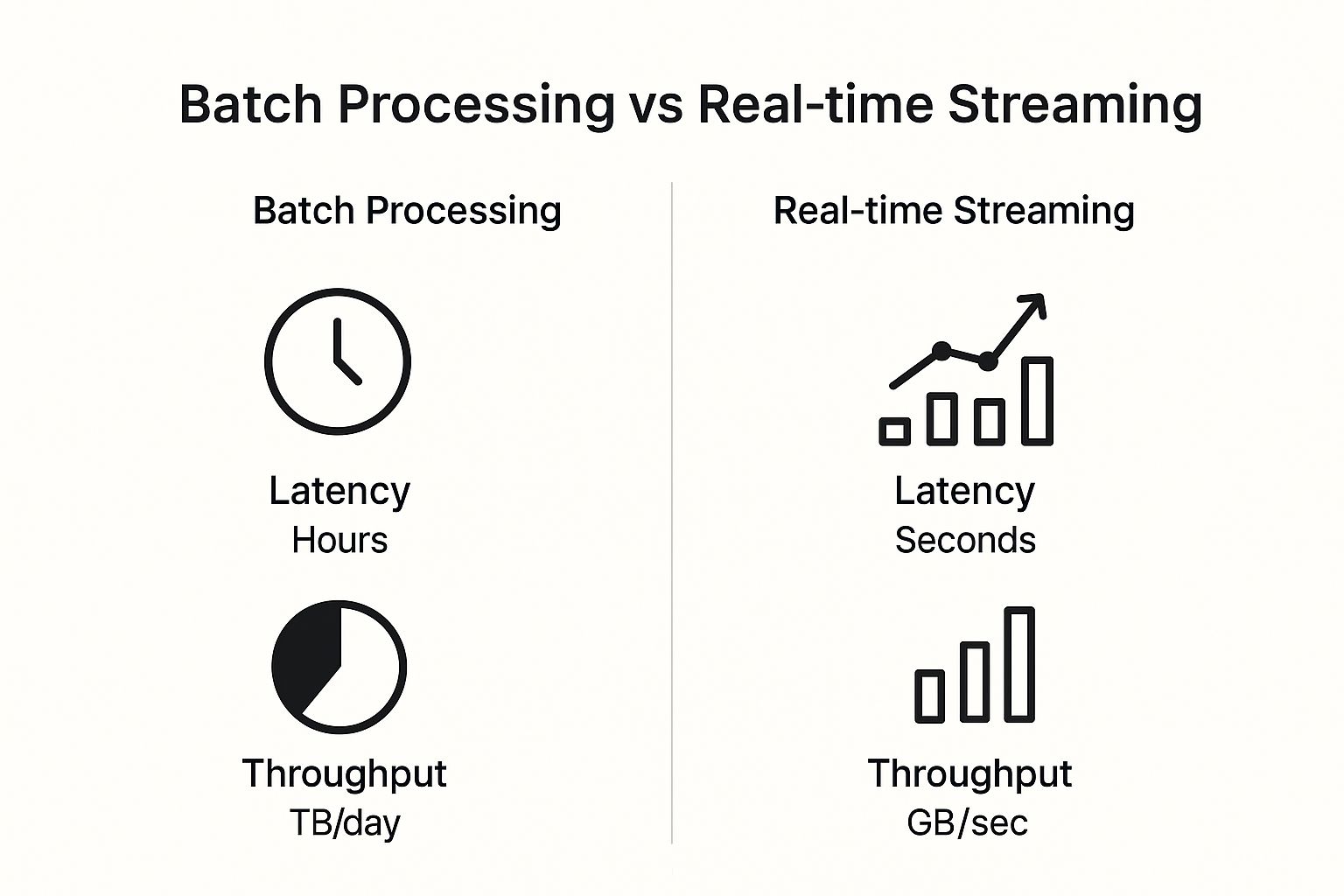 Batch Processing vs Real-time Streaming

Batch Processing

Latency
Hours

Throughput
TB/day

Real-time Streaming

Latency
Seconds

Throughput
GB/sec